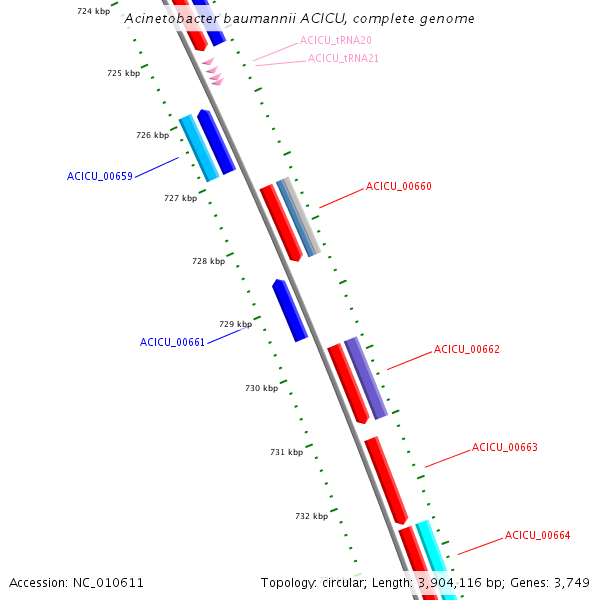 Acinetobacter baumannii ACICU, complete genome

724 kbp

ACICU_tRNA20

ACICU_tRNA21

725 kbp

726 kbp

ACICU_00659

ACICU_00660

727 kbp

728 kbp

729 kbp

ACICU_00661

ACICU_00662

730 kbp

731 kbp

ACICU_00663

732 kbp

ACICU_00664

Accession: NC_010611

Topology: circular; Length: 3,904,116 bp; Genes: 3,749